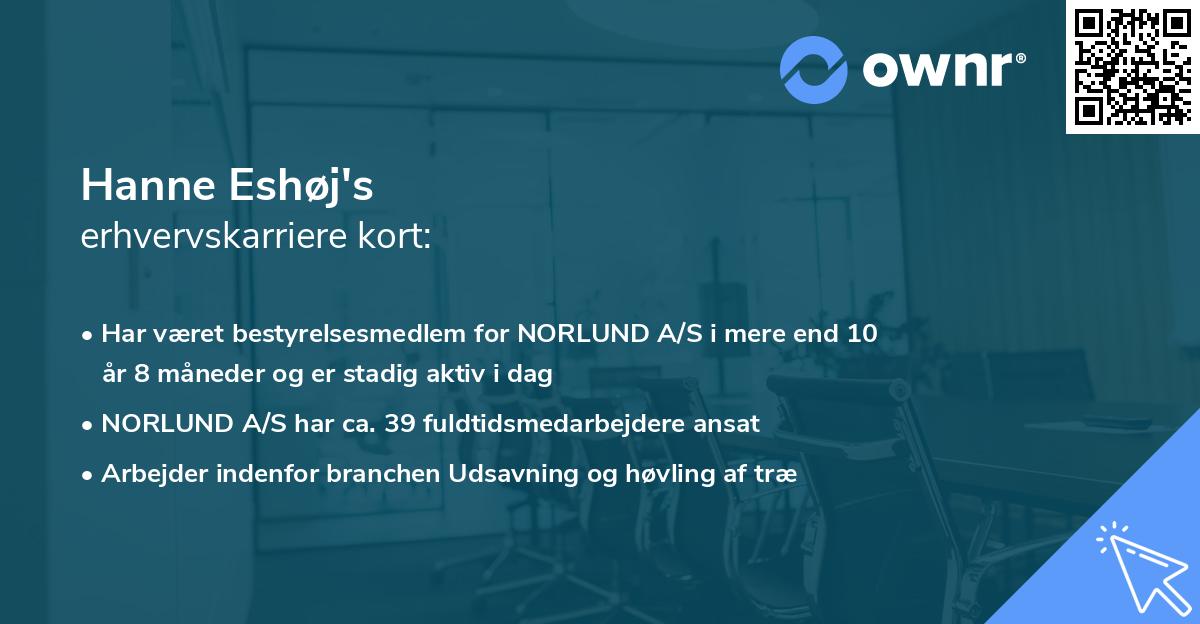 ownr®

Hanne Eshøj's
erhvervskarriere kort:

• Har været bestyrelsesmedlem for NORLUND A/S i mere end 10 år 8 måneder og er stadig aktiv i dag

• NORLUND A/S har ca. 39 fuldtidsmedarbejdere ansat

• Arbejder indenfor branchen Udsavning og høvling af træ